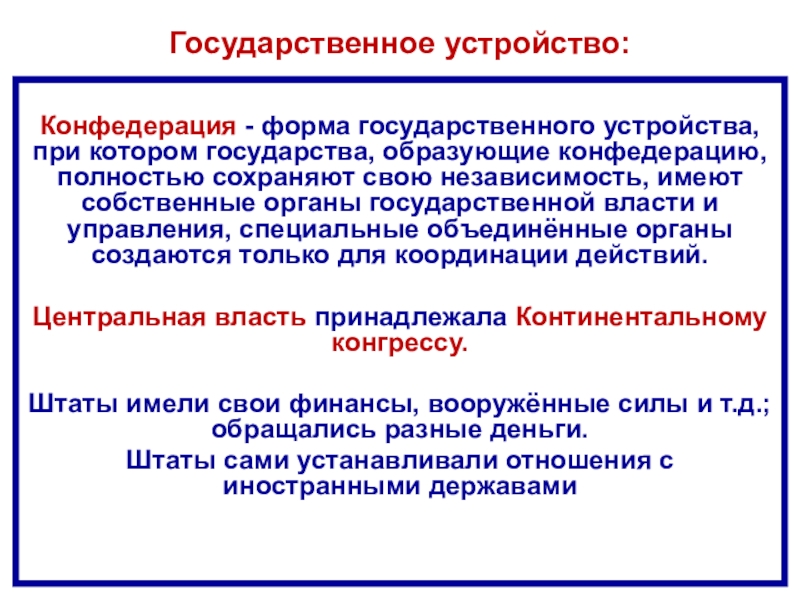 Государственное устройство:

Конфедерация - форма государственного устройства, при котором государства, образующие конфедерацию, полностью сохраняют свою независимость, имеют собственные органы государственной власти и управления, специальные объединённые органы создаются только для координации действий.

Центральная власть принадлежала Континентальному конгрессу.

Штаты имели свои финансы, вооружённые силы и т.д.; обращались разные деньги.

Штаты сами устанавливали отношения с иностранными державами